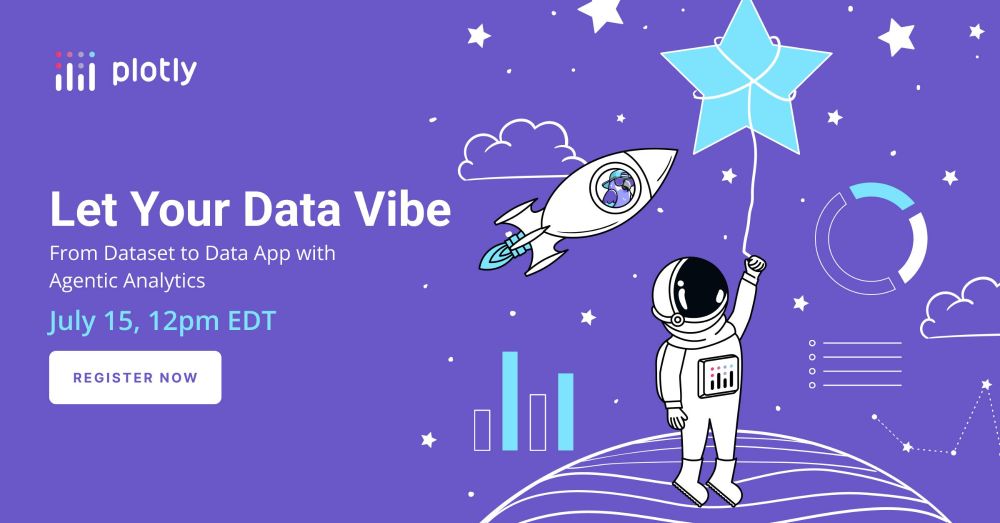 plotly

Let Your Data Vibe

From Dataset to Data App with Agentic Analytics

July 15, 12pm EDT

REGISTER NOW